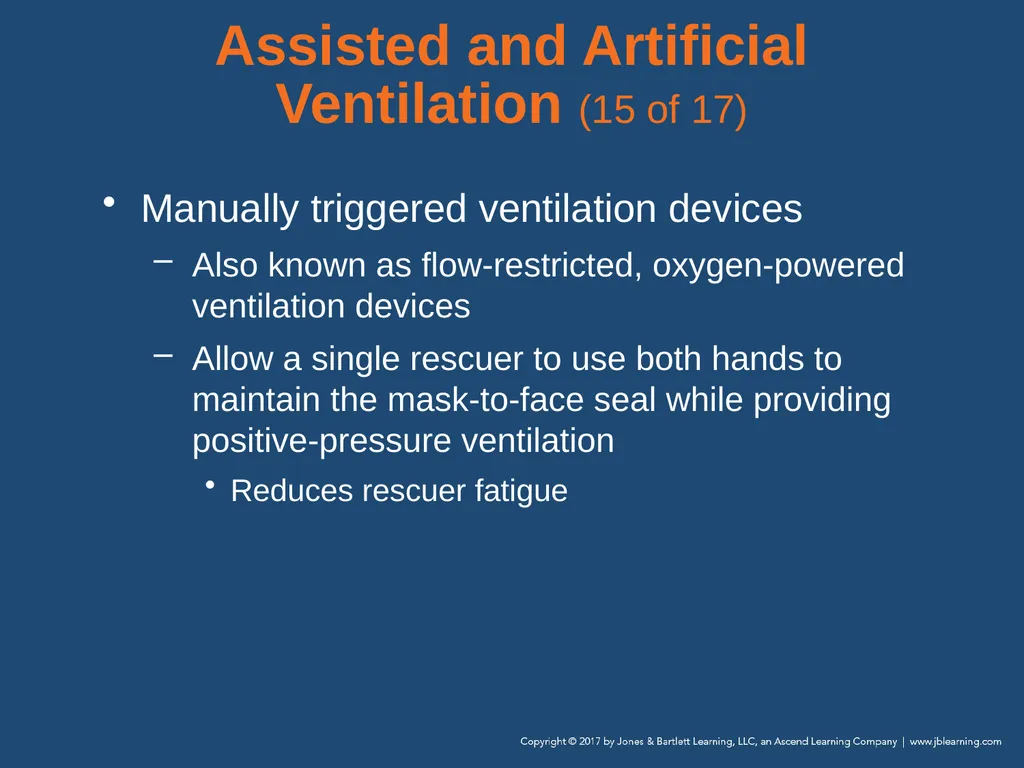 Assisted and Artificial Ventilation (15 of 17)

• Manually triggered ventilation devices
– Also known as flow-restricted, oxygen-powered ventilation devices
– Allow a single rescuer to use both hands to maintain the mask-to-face seal while providing positive-pressure ventilation
• Reduces rescuer fatigue

Copyright © 2017 by Jones & Bartlett Learning, LLC, an Ascend Learning Company | www.jblearning.com